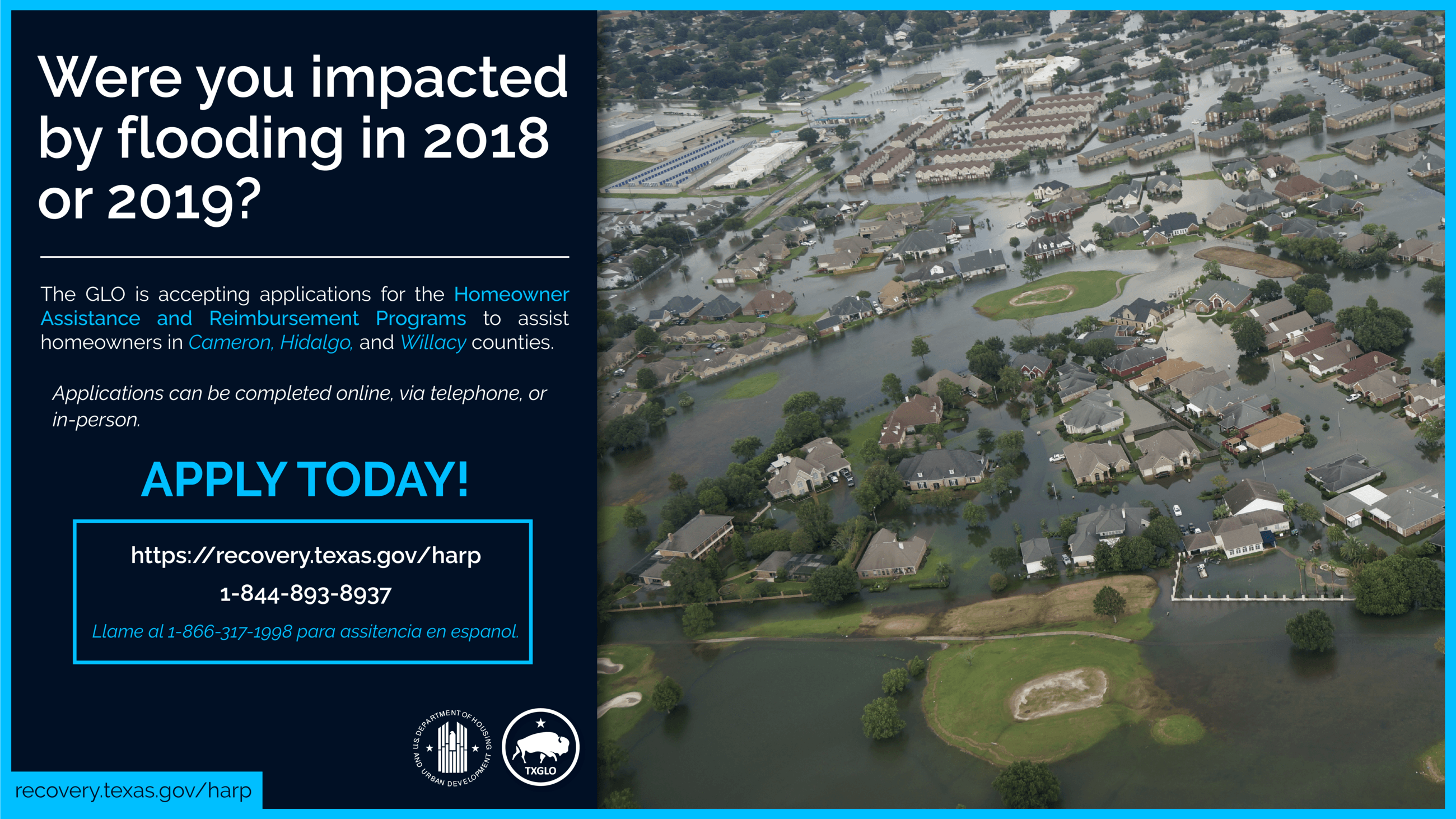 Were you impacted by flooding in 2018 or 2019?

The GLO is accepting applications for the Homeowner Assistance and Reimbursement Programs to assist homeowners in Cameron, Hidalgo, and Willacy counties.

Applications can be completed online, via telephone, or in-person.

APPLY TODAY!

https://recovery.texas.gov/harp

1-844-893-8937

Llame al 1-866-317-1998 para assitencia en espanol.

U.S. DEPARTMENT OF HOUSING AND URBAN DEVELOPMENT

TXGLO

recovery.texas.gov/harp